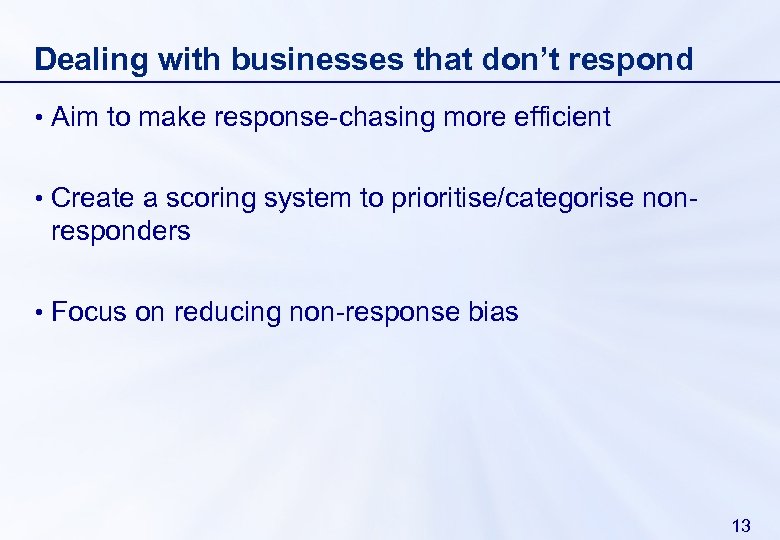 Dealing with businesses that don’t respond

• Aim to make response-chasing more efficient

• Create a scoring system to prioritise/categorise non-responders

• Focus on reducing non-response bias

13